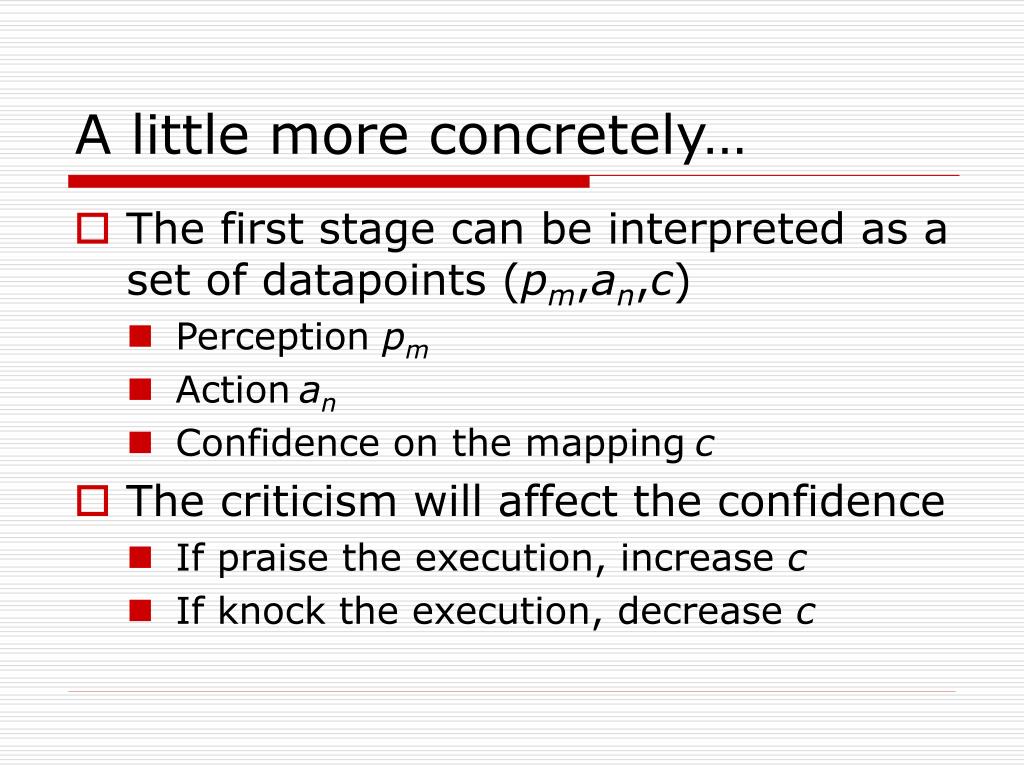 A little more concretely…

The first stage can be interpreted as a set of datapoints ($p_m$,$a_n$,$c$)

Perception $p_m$

Action $a_n$

Confidence on the mapping $c$

The criticism will affect the confidence

If praise the execution, increase $c$

If knock the execution, decrease $c$